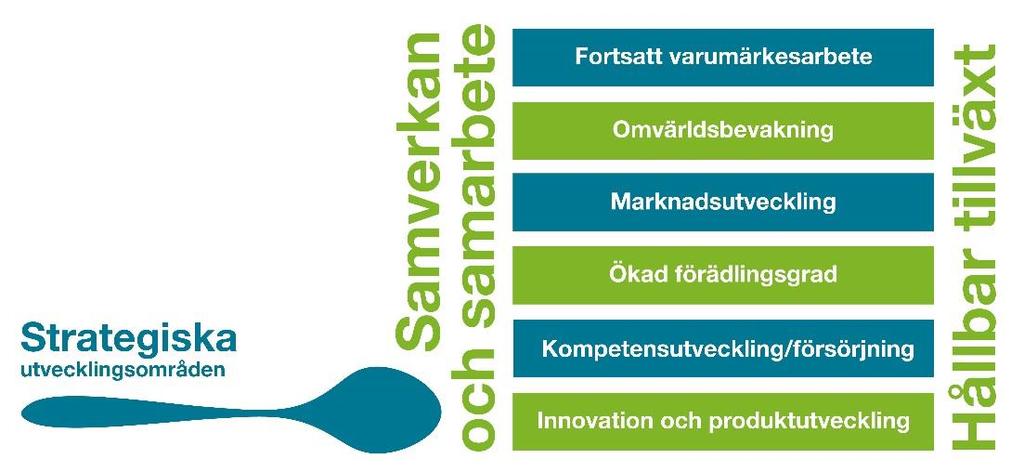 Strategiska utvecklingsområden

Samverkan och samarbete

Fortsatt varumärkesarbete

Omvärldsbevakning

Marknadsutveckling

Ökad förädlingsgrad

Kompetensutveckling/försörjning

Innovation och produktutveckling

Hållbar tillväxt